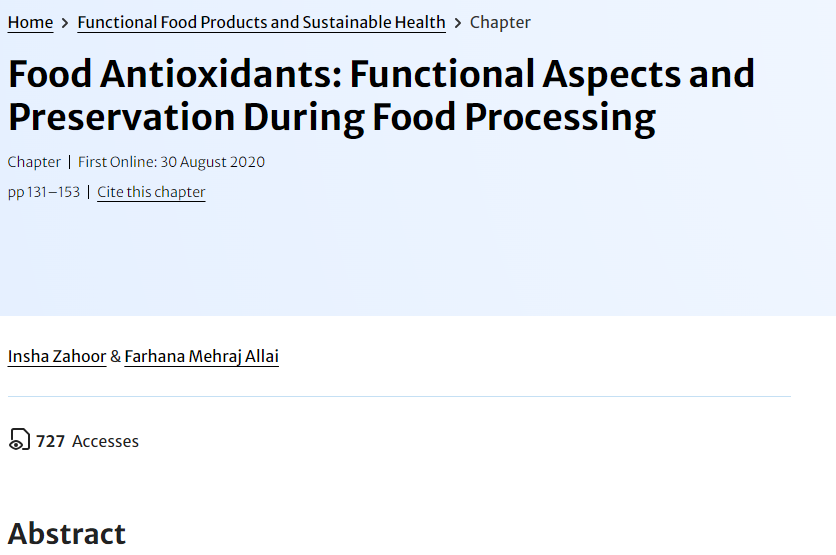 Home > Functional Food Products and Sustainable Health > Chapter

Food Antioxidants: Functional Aspects and Preservation During Food Processing

Chapter | First Online: 30 August 2020

pp 131–153 | Cite this chapter

Insha Zahoor & Farhana Mehraj Allai

727 Accesses

Abstract